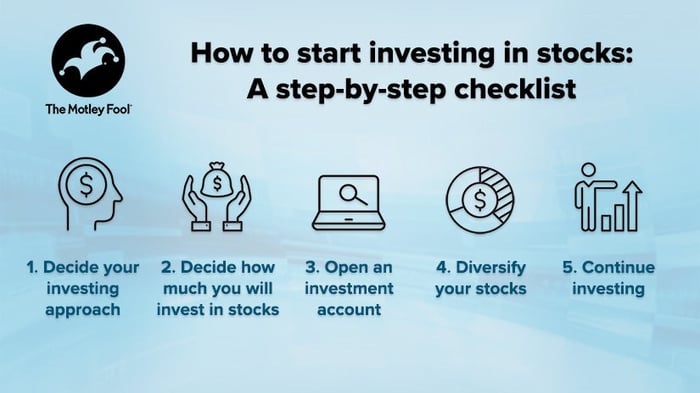 The Motley Fool

How to start investing in stocks: A step-by-step checklist

$

$

$

1. Decide your investing approach

2. Decide how much you will invest in stocks

3. Open an investment account

4. Diversify your stocks

5. Continue investing